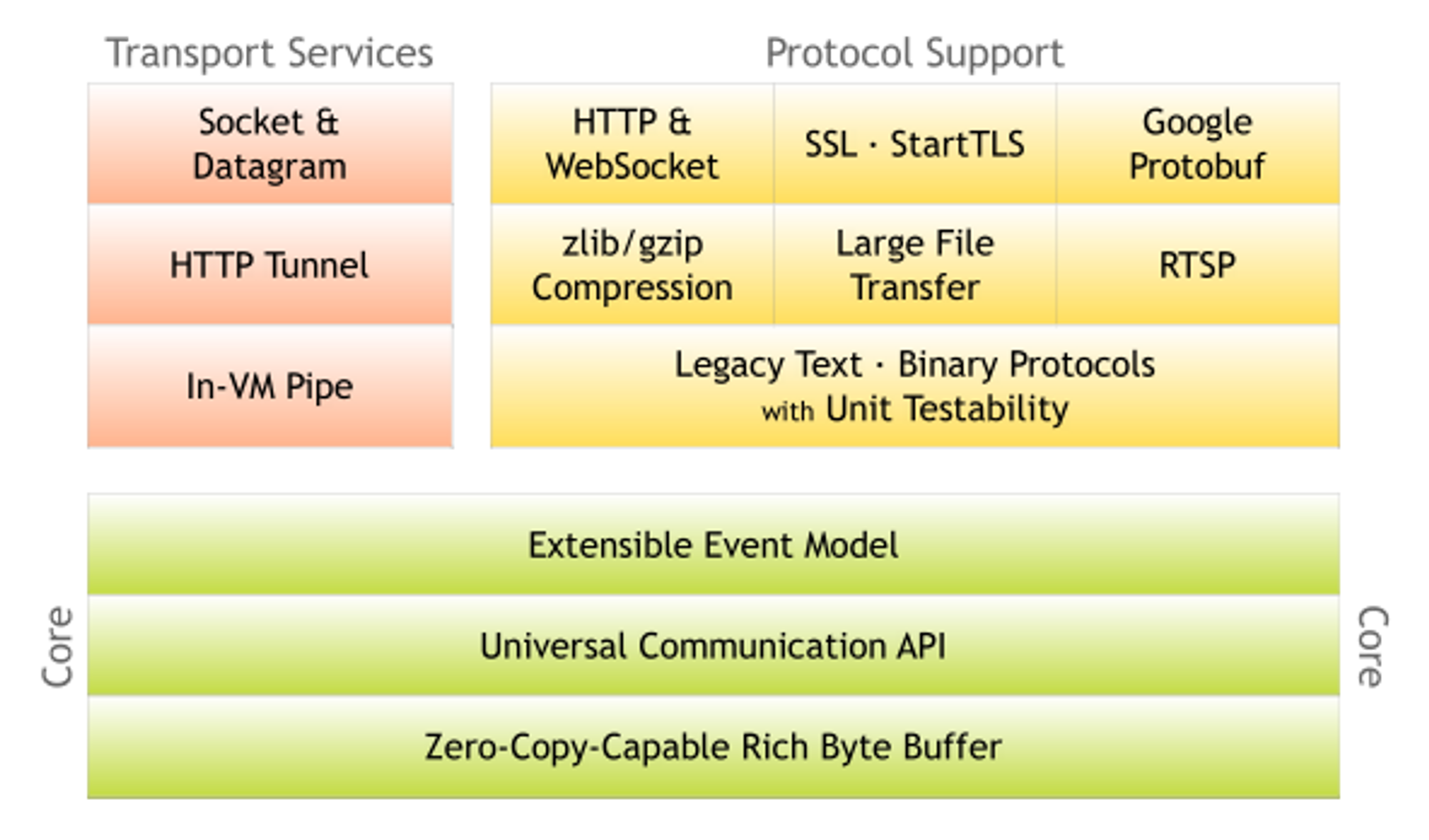 Transport Services

Socket & Datagram

HTTP Tunnel

In-VM Pipe

Protocol Support

HTTP & WebSocket

SSL · StartTLS

Google Protobuf

zlib/gzip Compression

Large File Transfer

RTSP

Legacy Text · Binary Protocols with Unit Testability

Core

Extensible Event Model

Universal Communication API

Zero-Copy-Capable Rich Byte Buffer

Core